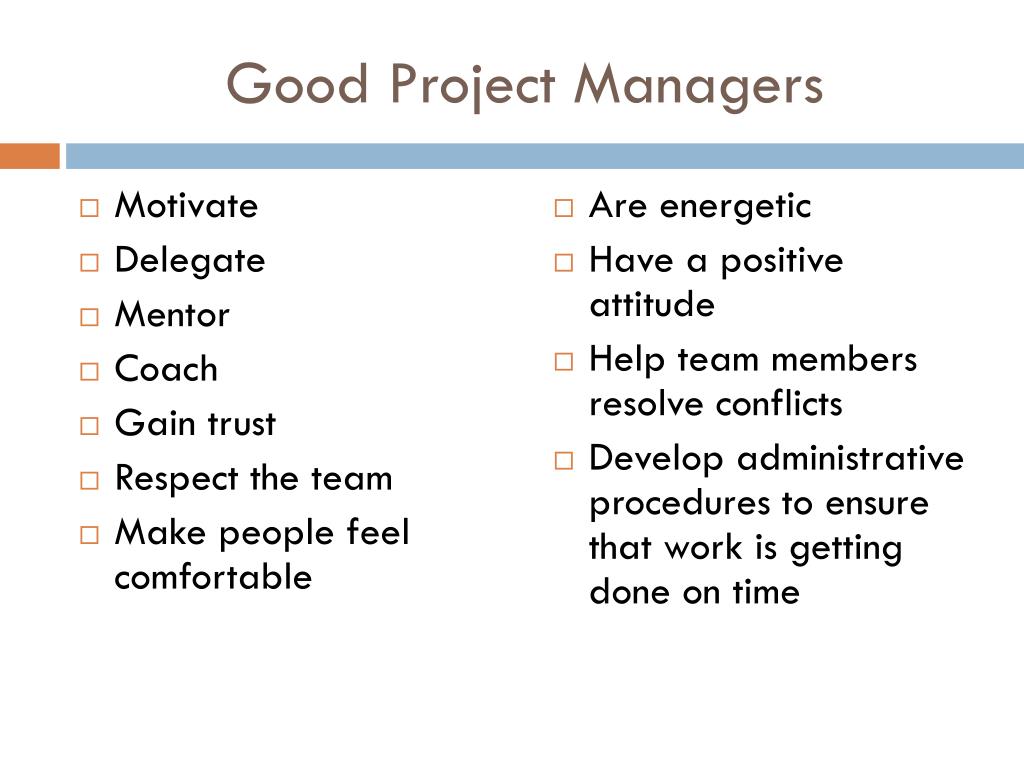 Good Project Managers

□ Motivate
□ Delegate
□ Mentor
□ Coach
□ Gain trust
□ Respect the team
□ Make people feel comfortable

□ Are energetic
□ Have a positive attitude
□ Help team members resolve conflicts
□ Develop administrative procedures to ensure that work is getting done on time